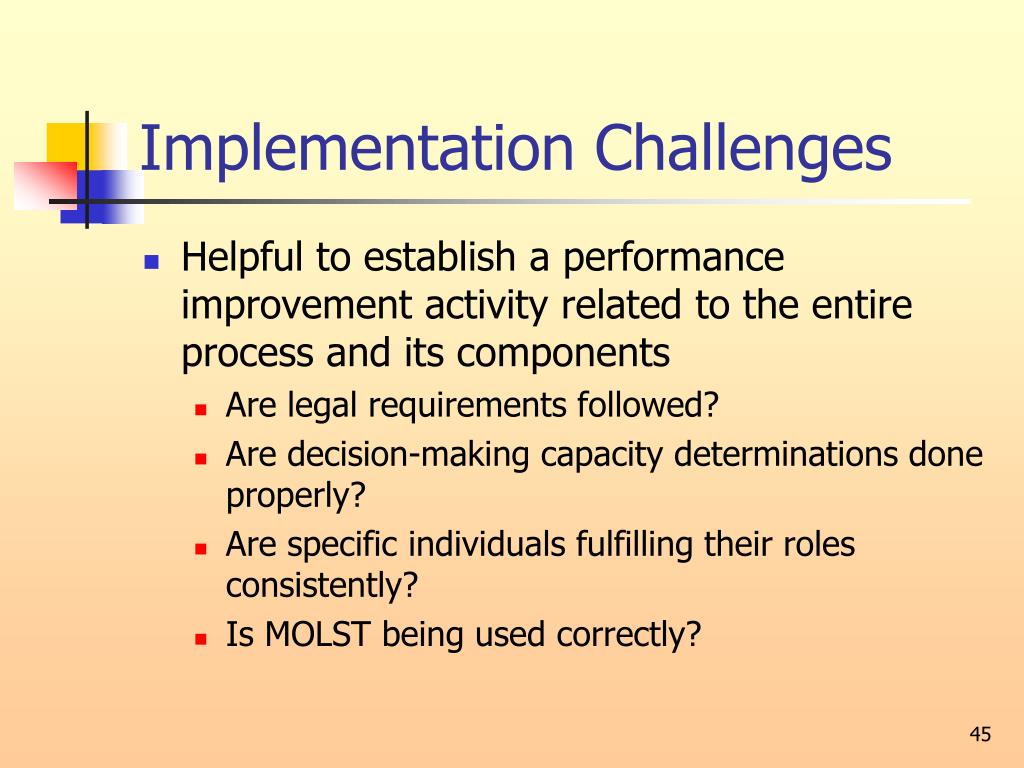 Implementation Challenges

- Helpful to establish a performance improvement activity related to the entire process and its components
  - Are legal requirements followed?
  - Are decision-making capacity determinations done properly?
  - Are specific individuals fulfilling their roles consistently?
  - Is MOLST being used correctly?

45